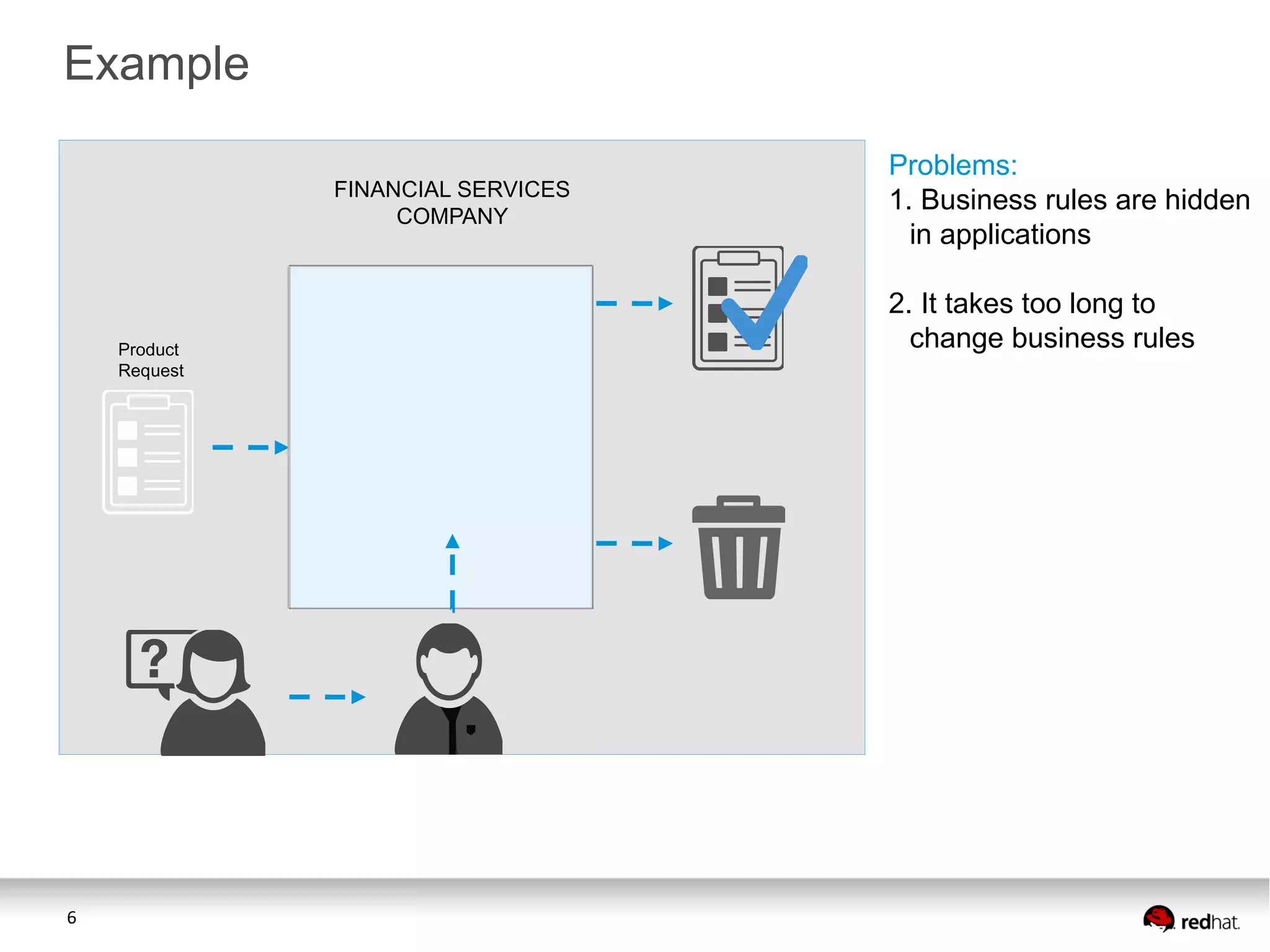 Example

FINANCIAL SERVICES COMPANY

Product Request

?

Problems:
1. Business rules are hidden in applications

2. It takes too long to change business rules

6

redhat.